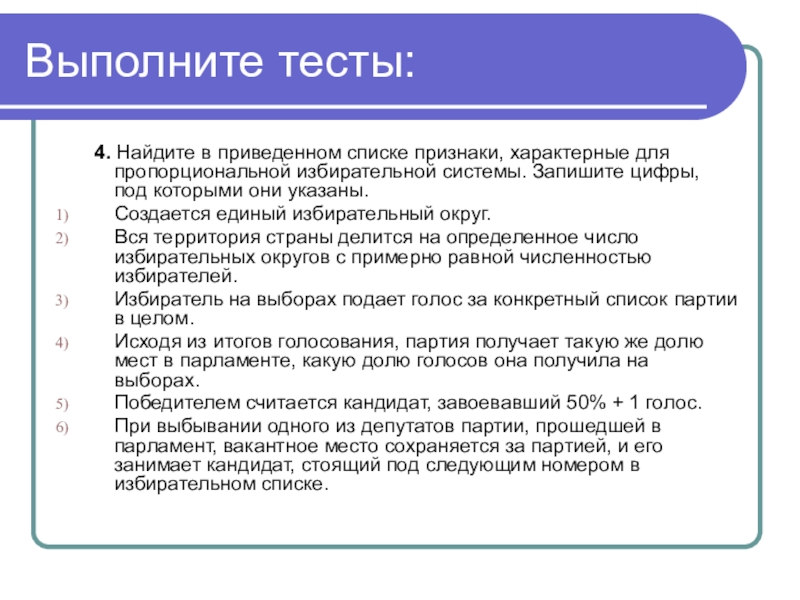 Выполните тесты:

4. Найдите в приведенном списке признаки, характерные для пропорциональной избирательной системы. Запишите цифры, под которыми они указаны.

1) Создается единый избирательный округ.
2) Вся территория страны делится на определенное число избирательных округов с примерно равной численностью избирателей.
3) Избиратель на выборах подает голос за конкретный список партии в целом.
4) Исходя из итогов голосования, партия получает такую же долю мест в парламенте, какую долю голосов она получила на выборах.
5) Победителем считается кандидат, завоевавший 50% + 1 голос.
6) При выбывании одного из депутатов партии, прошедшей в парламент, вакантное место сохраняется за партией, и его занимает кандидат, стоящий под следующим номером в избирательном списке.